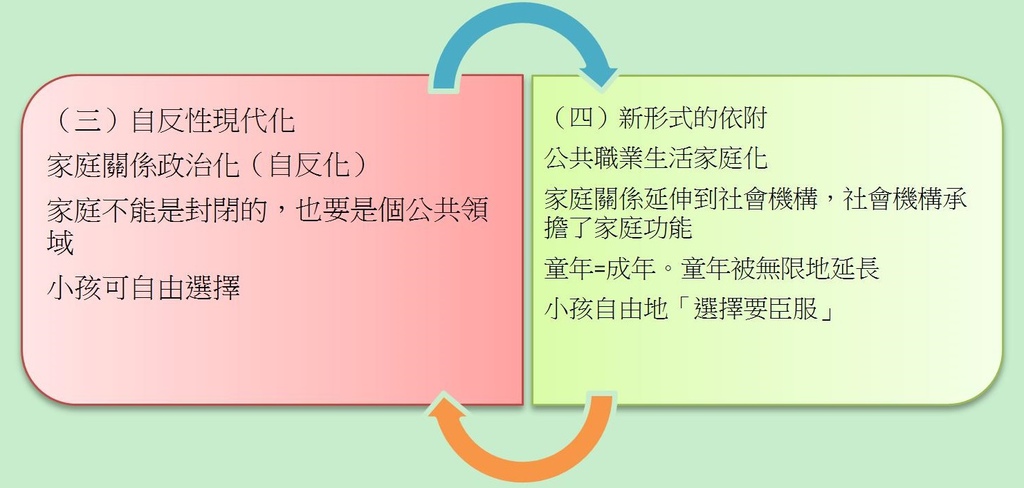 （三）自反性現代化

家庭關係政治化（自反化）

家庭不能是封閉的，也要是個公共領域

小孩可自由選擇

（四）新形式的依附

公共職業生活家庭化

家庭關係延伸到社會機構，社會機構承擔了家庭功能

童年=成年。童年被無限地延長

小孩自由地「選擇要臣服」